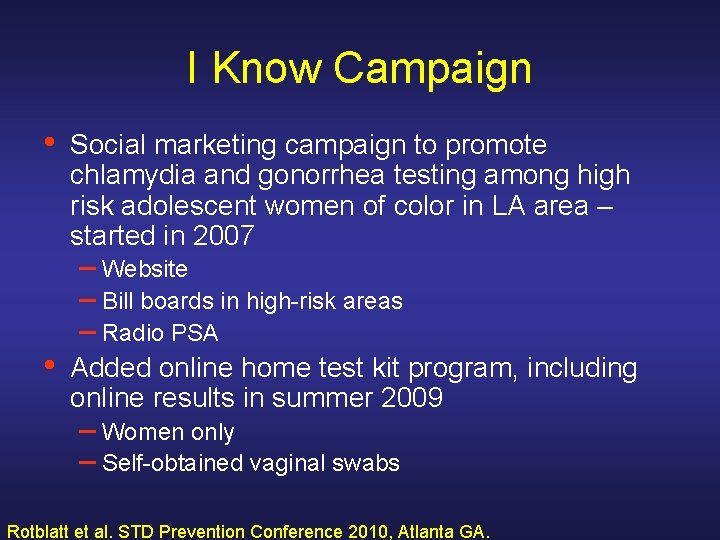 I Know Campaign

• Social marketing campaign to promote chlamydia and gonorrhea testing among high risk adolescent women of color in LA area – started in 2007

– Website
– Bill boards in high-risk areas
– Radio PSA

• Added online home test kit program, including online results in summer 2009

– Women only
– Self-obtained vaginal swabs

Rotblatt et al. STD Prevention Conference 2010, Atlanta GA.